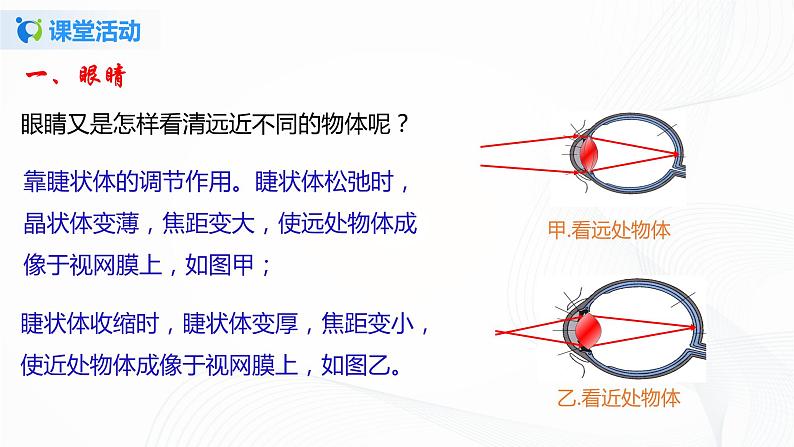 课堂活动

一、眼睛

眼睛又是怎样看清远近不同的物体呢？

靠睫状体的调节作用。睫状体松弛时，晶状体变薄，焦距变大，使远处物体成像于视网膜上，如图甲；

睫状体收缩时，睫状体变厚，焦距变小，使近处物体成像于视网膜上，如图乙。

甲.看远处物体

乙.看近处物体